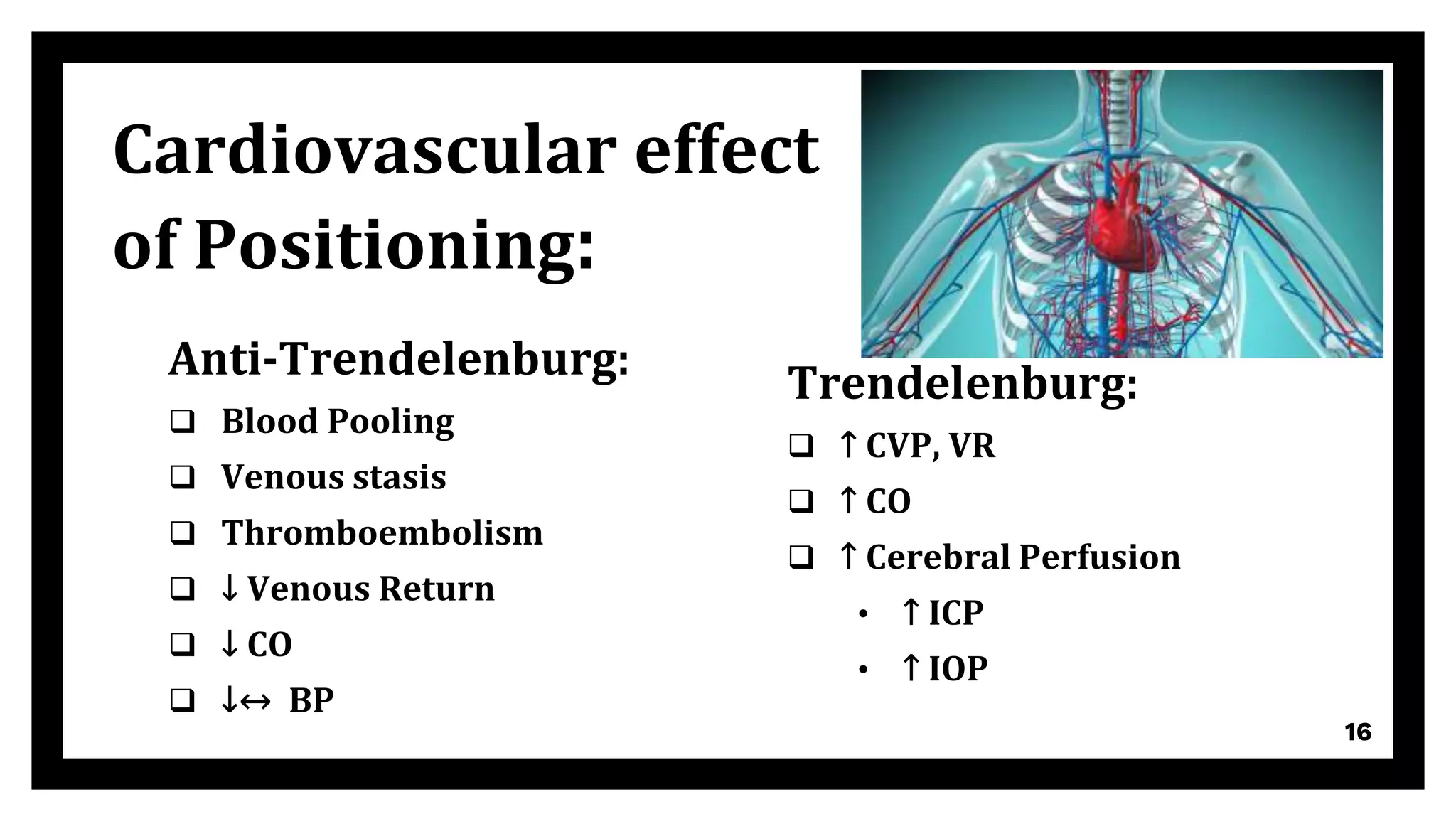 Cardiovascular effect of Positioning:

Anti-Trendelenburg:
❑ Blood Pooling
❑ Venous stasis
❑ Thromboembolism
❑ ↓ Venous Return
❑ ↓ CO
❑ ↓↔ BP

Trendelenburg:
❑ ↑ CVP, VR
❑ ↑ CO
❑ ↑ Cerebral Perfusion
• ↑ ICP
• ↑ IOP

16